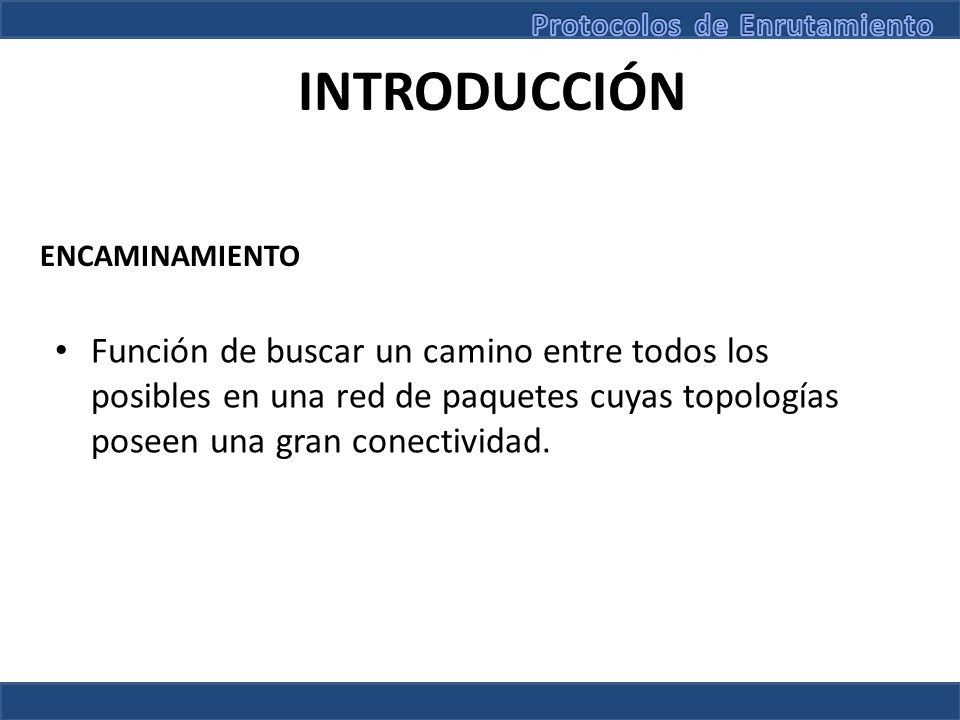 Protocolos de Enrutamiento

INTRODUCCIÓN

ENCAMINAMIENTO

• Función de buscar un camino entre todos los posibles en una red de paquetes cuyas topologías poseen una gran conectividad.